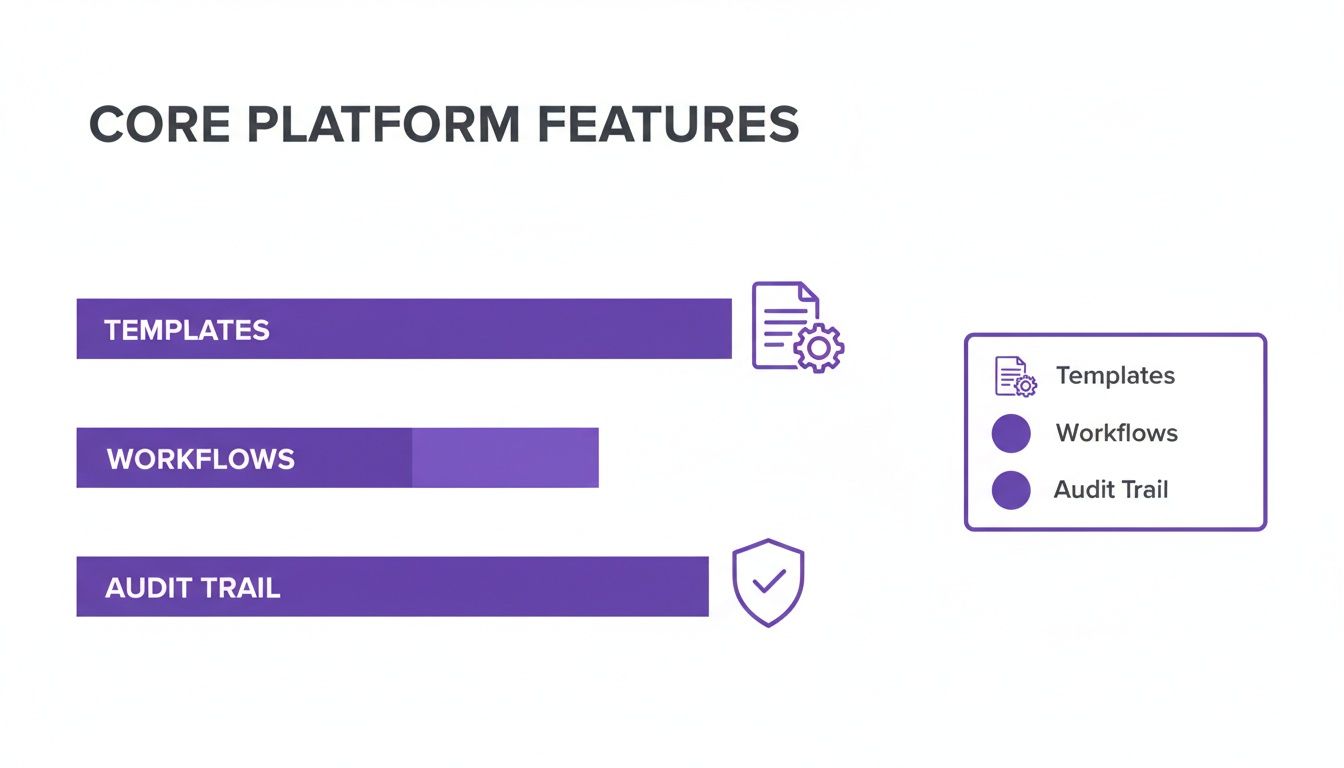 CORE PLATFORM FEATURES

TEMPLATES

WORKFLOWS

AUDIT TRAIL

Templates
Workflows
Audit Trail